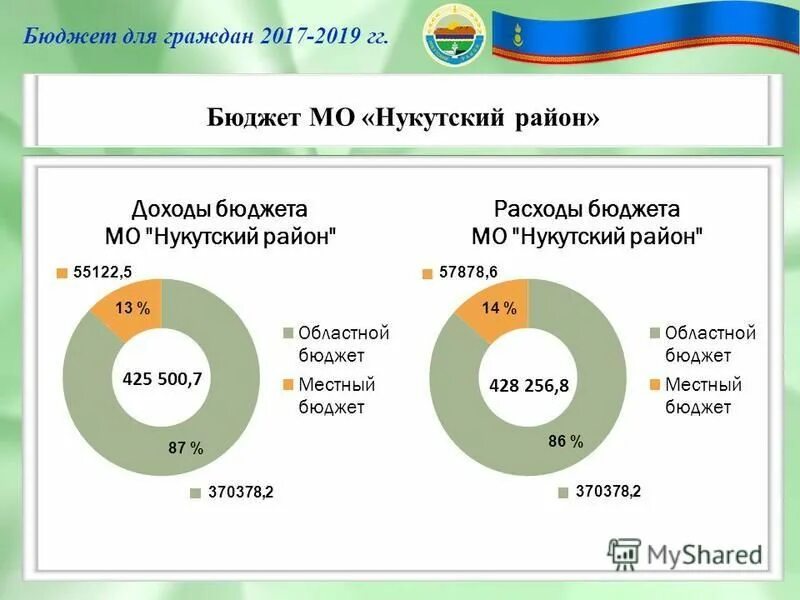 Бюджет для граждан 2017-2019 гг.

Бюджет МО «Нукутский район»

Доходы бюджета МО "Нукутский район"

55122,5

13 %

425 500,7

87 %

370378,2

Областной бюджет

Местный бюджет

Расходы бюджета МО "Нукутский район"

57878,6

14 %

428 256,8

86 %

370378,2

Областной бюджет

Местный бюджет

MyShared